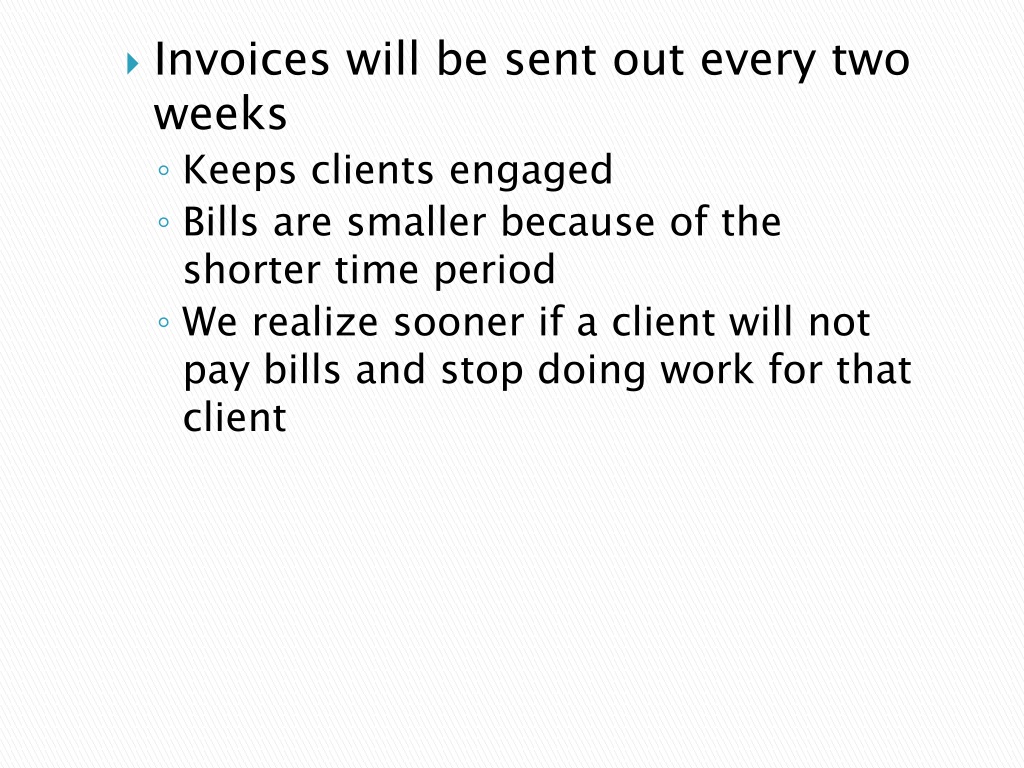 Invoices will be sent out every two weeks

Keeps clients engaged

Bills are smaller because of the shorter time period

We realize sooner if a client will not pay bills and stop doing work for that client